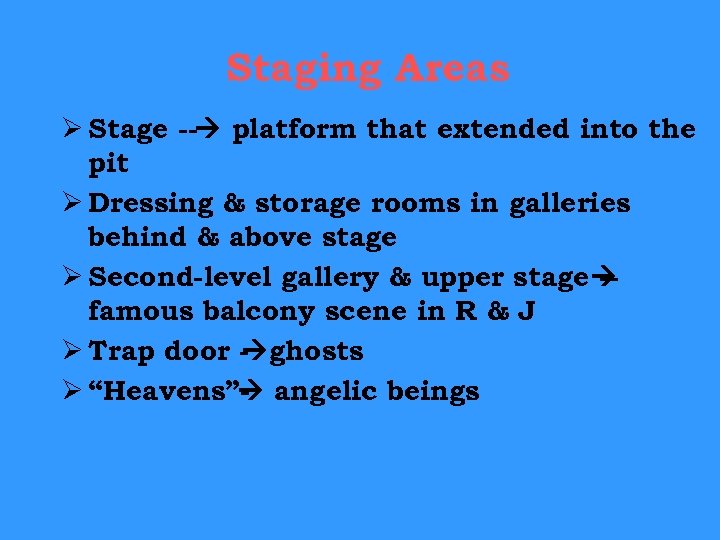 Staging Areas

➢ Stage --→ platform that extended into the pit

➢ Dressing & storage rooms in galleries behind & above stage

➢ Second-level gallery & upper stage→ famous balcony scene in R & J

➢ Trap door →ghosts

➢ “Heavens”→ angelic beings